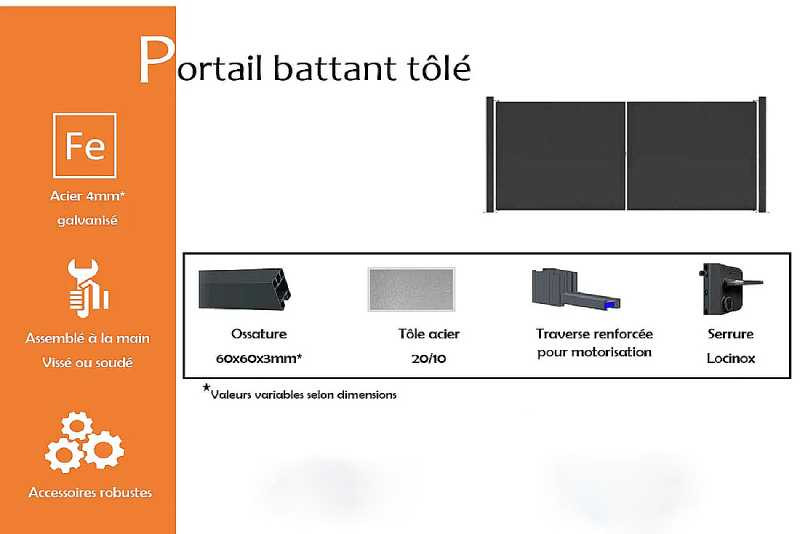 Portail battant tôlé

Fe

Acier 4mm* galvanisé

Assemblé à la main
Vissé ou soudé

Accessoires robustes

Ossature
60x60x3mm*

Tôle acier
20/10

Traverse renforcée pour motorisation

Serrure
Locinox

*Valeurs variables selon dimensions